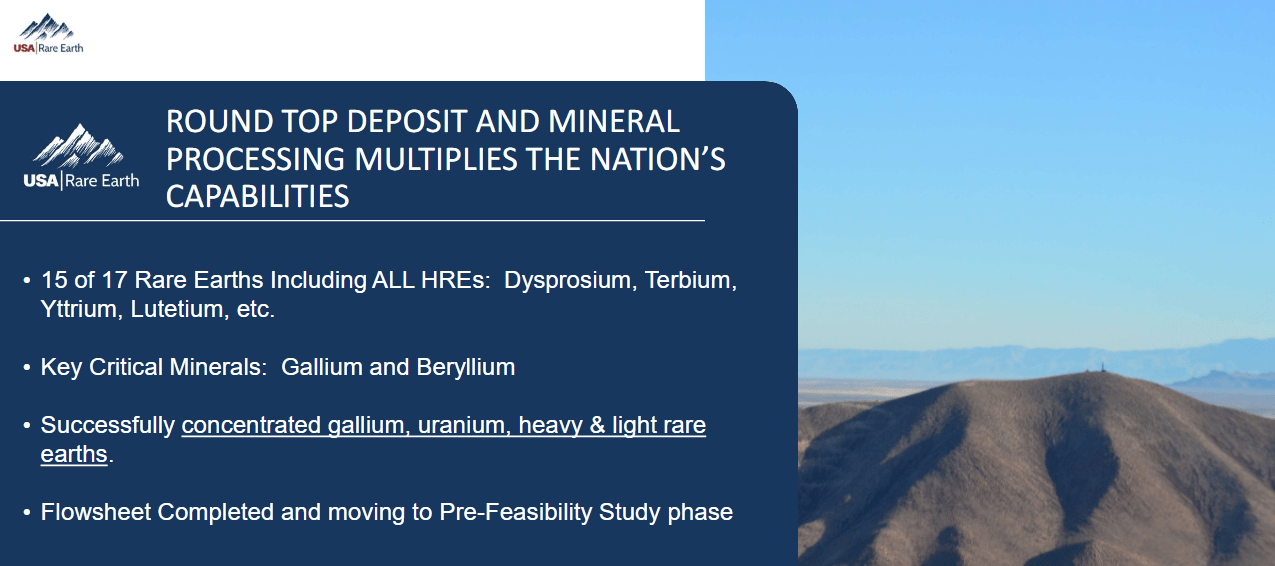 USA | Rare Earth

USA | Rare Earth

ROUND TOP DEPOSIT AND MINERAL PROCESSING MULTIPLIES THE NATION'S CAPABILITIES

• 15 of 17 Rare Earths Including ALL HREs: Dysprosium, Terbium, Yttrium, Lutetium, etc.

• Key Critical Minerals: Gallium and Beryllium

• Successfully concentrated gallium, uranium, heavy & light rare earths.

• Flowsheet Completed and moving to Pre-Feasibility Study phase